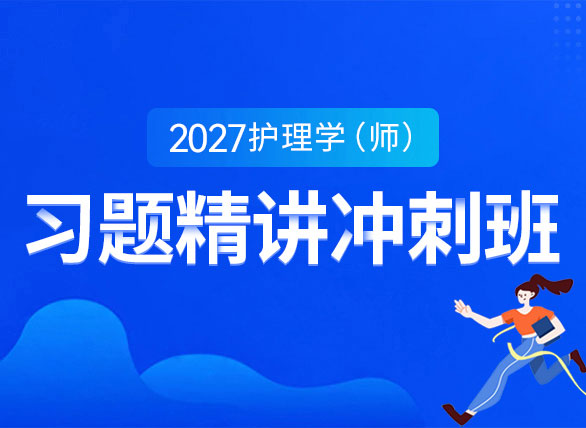 2027护理学（师）

习题精讲冲刺班